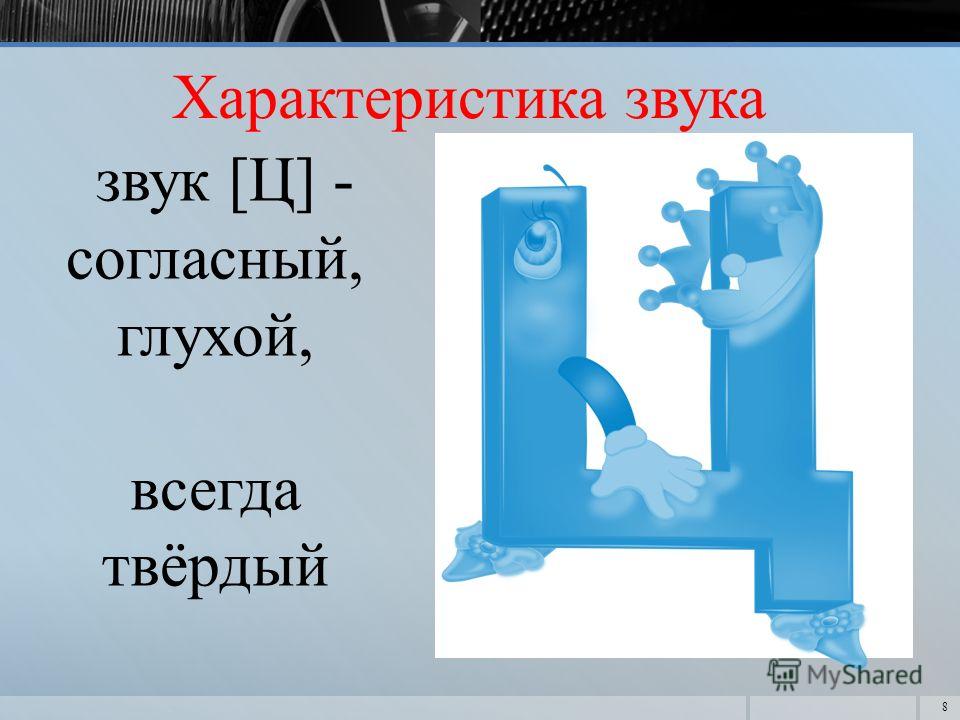 Характеристика звука

звук [Ц] - согласный, глухой,

всегда твёрдый

MyShared

8